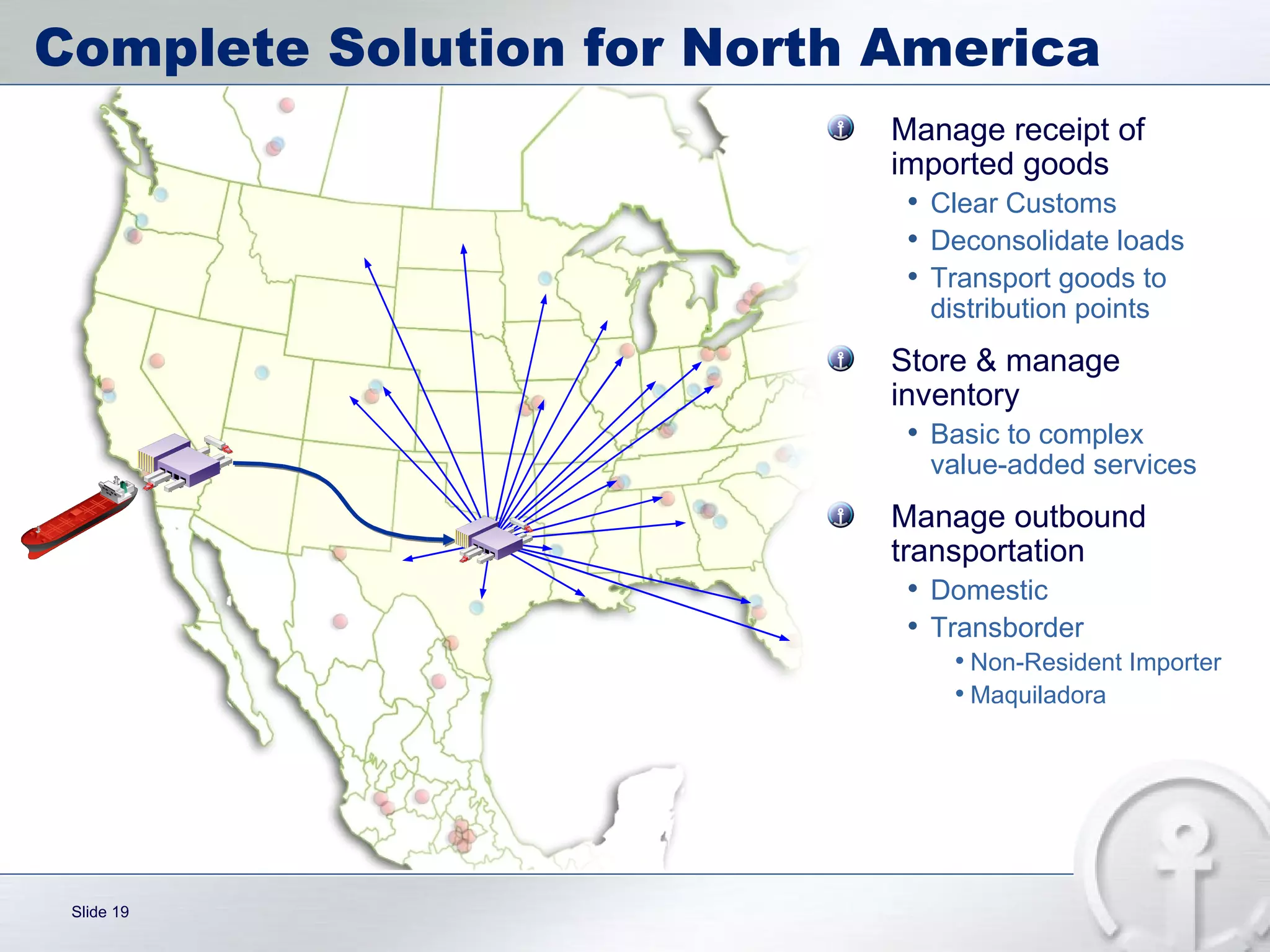 Complete Solution for North America

Manage receipt of imported goods
• Clear Customs
• Deconsolidate loads
• Transport goods to distribution points

Store & manage inventory
• Basic to complex value-added services

Manage outbound transportation
• Domestic
• Transborder
• Non-Resident Importer
• Maquiladora

Slide 19